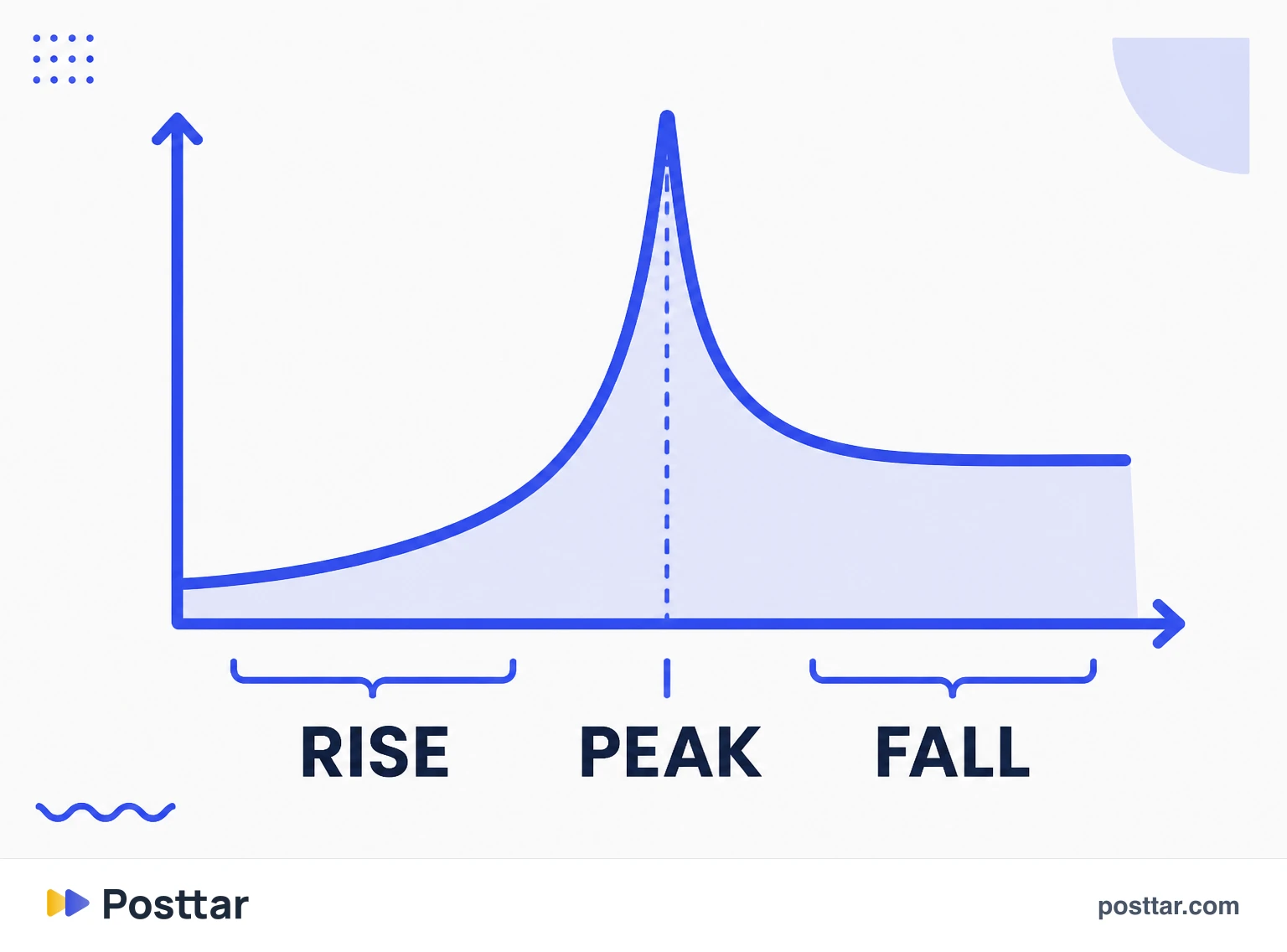 RISE PEAK FALL

Posttar

posttar.com